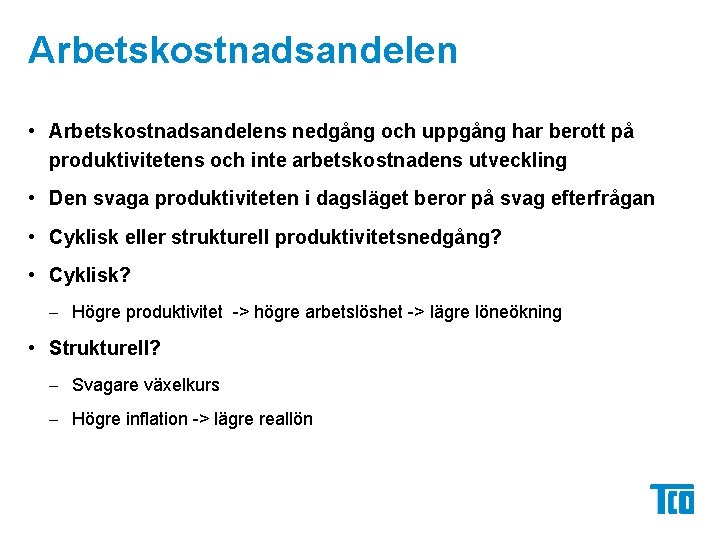 Arbetskostnadsandelen

• Arbetskostnadsandelens nedgång och uppgång har berott på produktivitetens och inte arbetskostnadens utveckling

• Den svaga produktiviteten i dagsläget beror på svag efterfrågan

• Cyklisk eller strukturell produktivitetsnedgång?

• Cyklisk?

– Högre produktivitet -> högre arbetslöshet -> lägre löneökning

• Strukturell?

– Svagare växelkurs

– Högre inflation -> lägre reallön

TCO